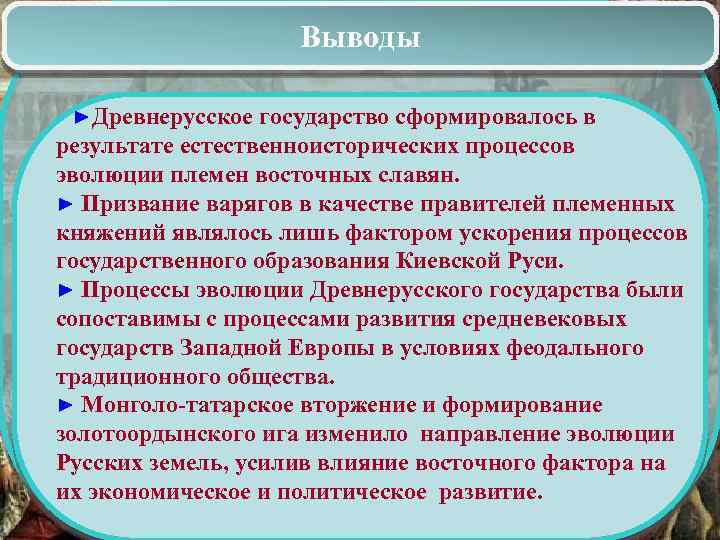 Выводы

►Древнерусское государство сформировалось в результате естественноисторических процессов эволюции племен восточных славян.
► Призвание варягов в качестве правителей племенных княжений являлось лишь фактором ускорения процессов государственного образования Киевской Руси.
► Процессы эволюции Древнерусского государства были сопоставимы с процессами развития средневековых государств Западной Европы в условиях феодального традиционного общества.
► Монголо-татарское вторжение и формирование золотоордынского ига изменило направление эволюции Русских земель, усилив влияние восточного фактора на их экономическое и политическое развитие.